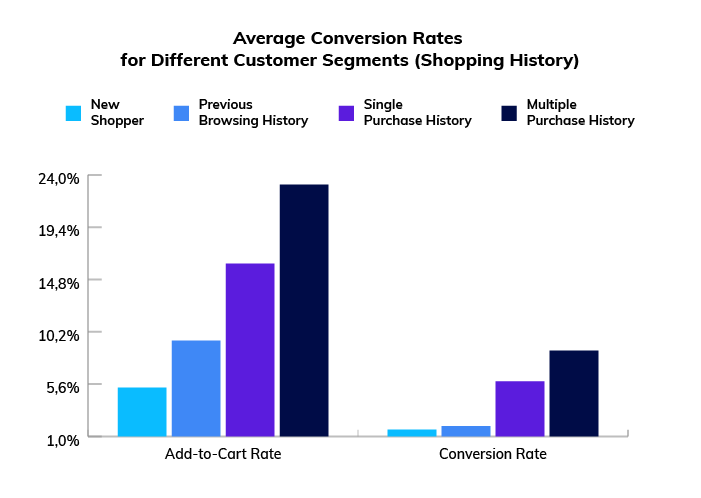 Average Conversion Rates
for Different Customer Segments (Shopping History)

New Shopper
Previous Browsing History
Single Purchase History
Multiple Purchase History

24,0%
19,4%
14,8%
10,2%
5,6%
1,0%

Add-to-Cart Rate
Conversion Rate